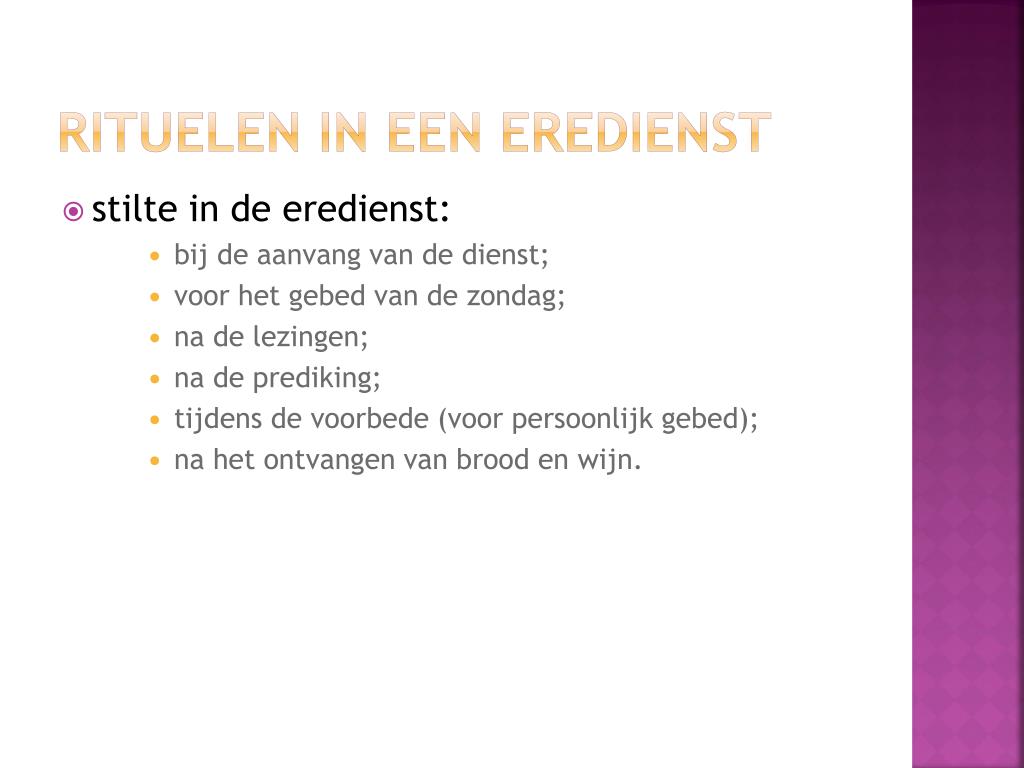 RITUELEN IN EEN EREDIENST

stilte in de eredienst:

- bij de aanvang van de dienst;
- voor het gebed van de zondag;
- na de lezingen;
- na de prediking;
- tijdens de voorbede (voor persoonlijk gebed);
- na het ontvangen van brood en wijn.